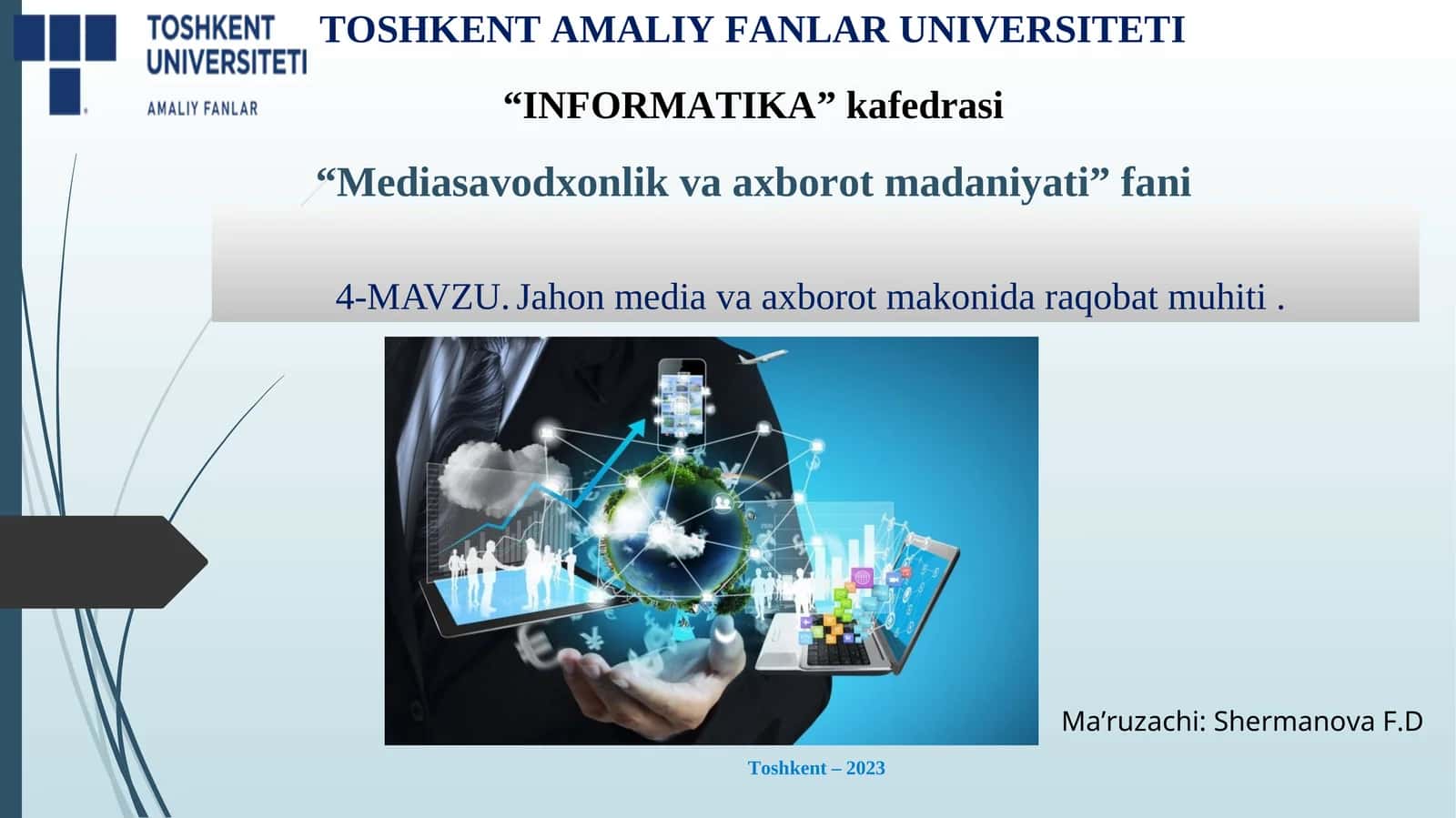 TOSHKENT UNIVERSITETI
AMALIY FANLAR

TOSHKENT AMALIY FANLAR UNIVERSITETI

“INFORMATIKA” kafedrasi

“Mediasavodxonlik va axborot madaniyati” fani

4-MAVZU. Jahon media va axborot makonida raqobat muhiti .

Ma’ruzachi: Shermanova F.D

Toshkent – 2023